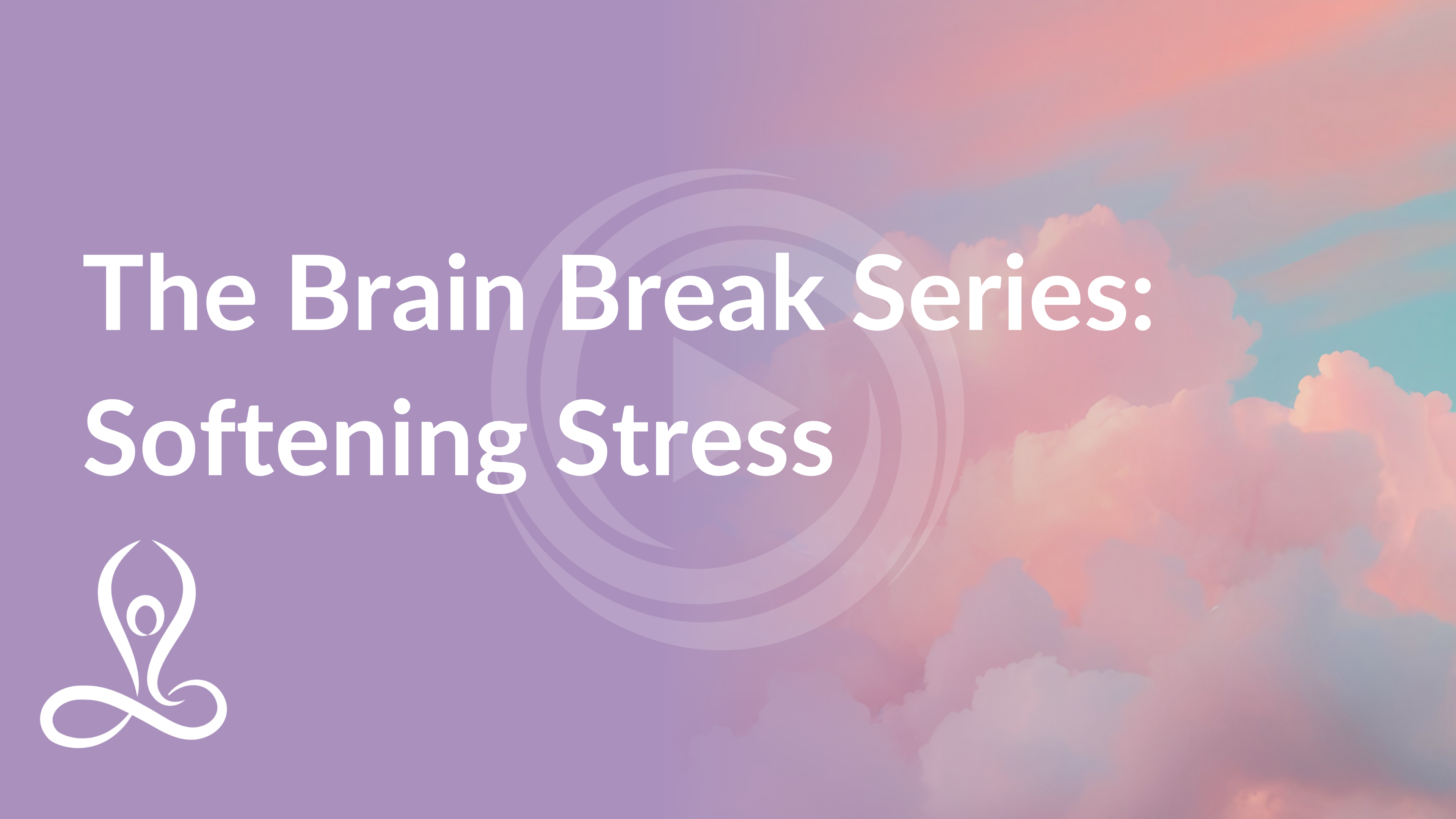 The Brain Break Series: Softening Stress